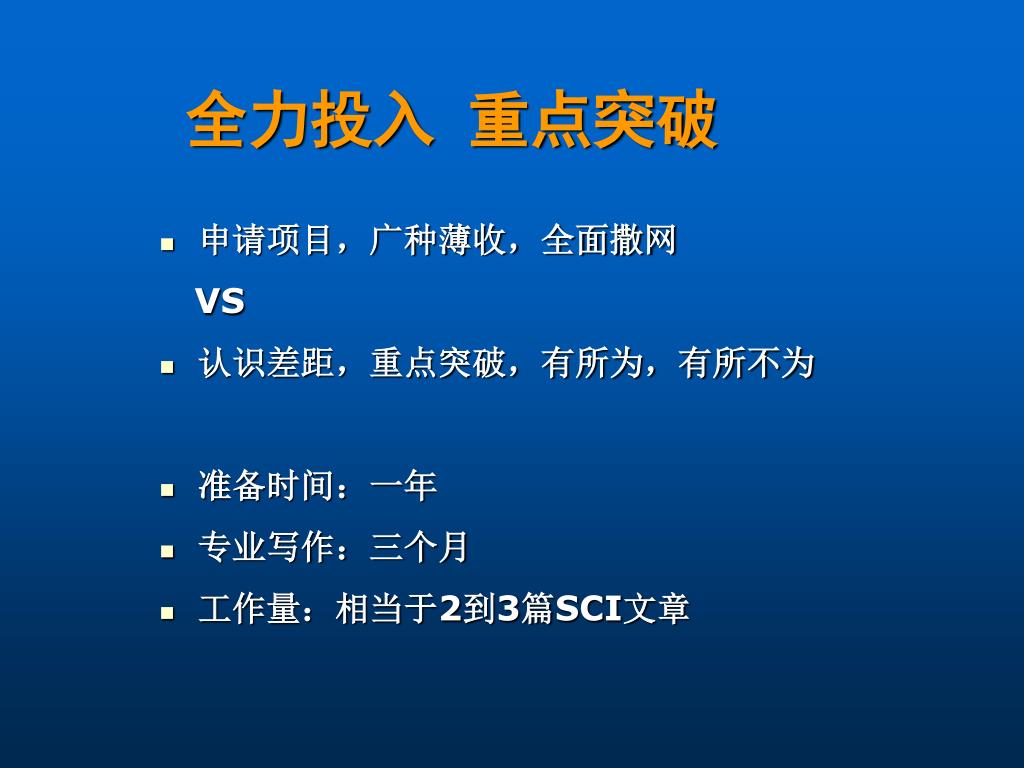 全力投入 重点突破

- 申请项目，广种薄收，全面撒网

VS

- 认识差距，重点突破，有所为，有所不为

- 准备时间：一年
- 专业写作：三个月
- 工作量：相当于2到3篇SCI文章